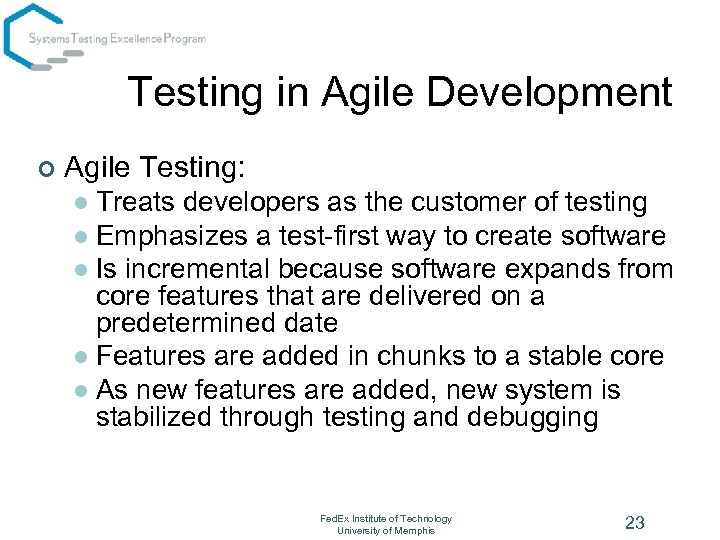 Systems Testing Excellence Program

Testing in Agile Development

Agile Testing:
- Treats developers as the customer of testing
- Emphasizes a test-first way to create software
- Is incremental because software expands from core features that are delivered on a predetermined date
- Features are added in chunks to a stable core
- As new features are added, new system is stabilized through testing and debugging

FedEx Institute of Technology
University of Memphis

23